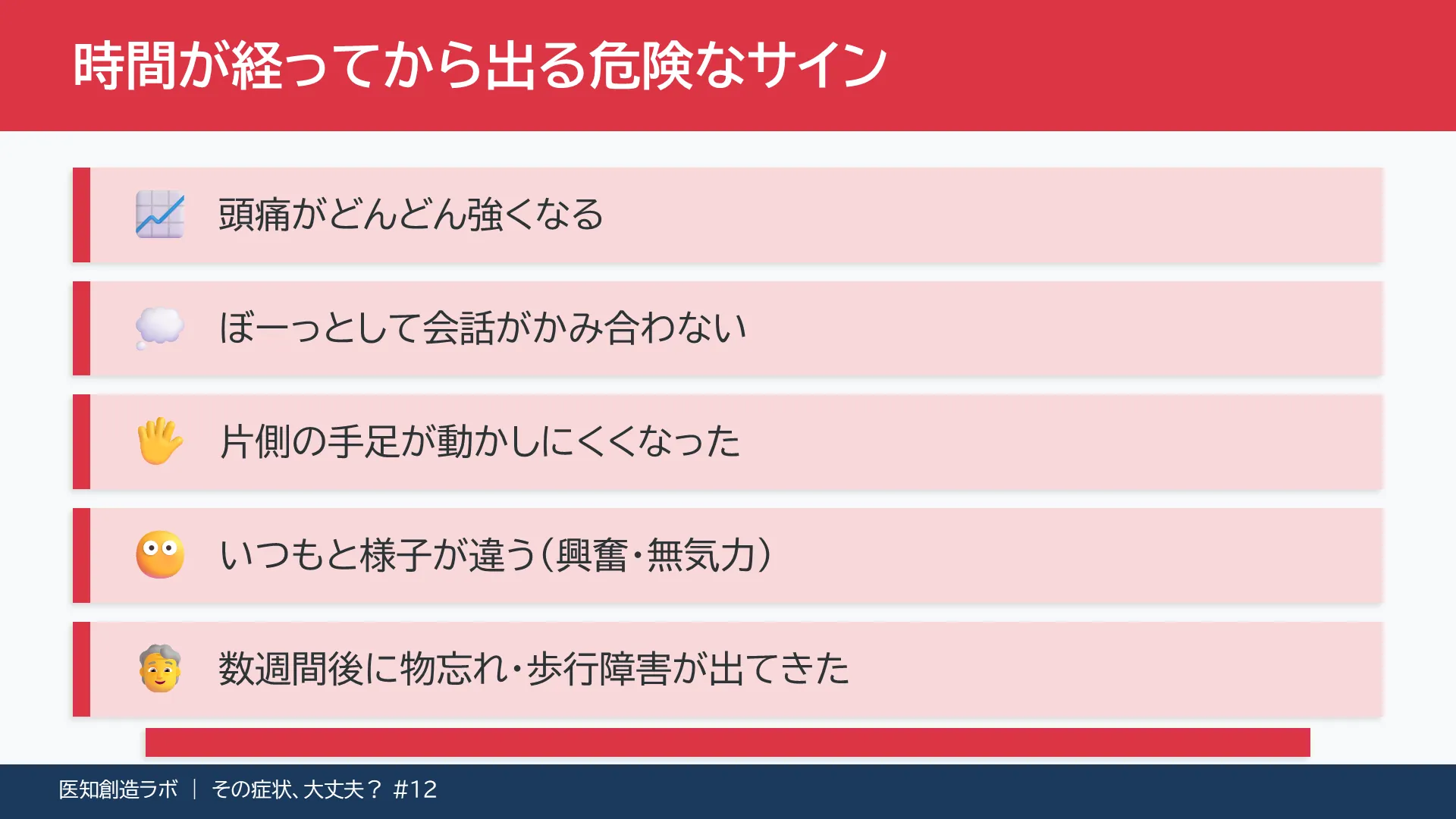 時間が経ってから出る危険なサイン

頭痛がどんどん強くなる

ぼーっとして会話がかみ合わない

片側の手足が動かしにくくなった

いつもと様子が違う（興奮・無気力）

数週間後に物忘れ・歩行障害が出てきた

医知創造ラボ ｜ その症状、大丈夫？ #12